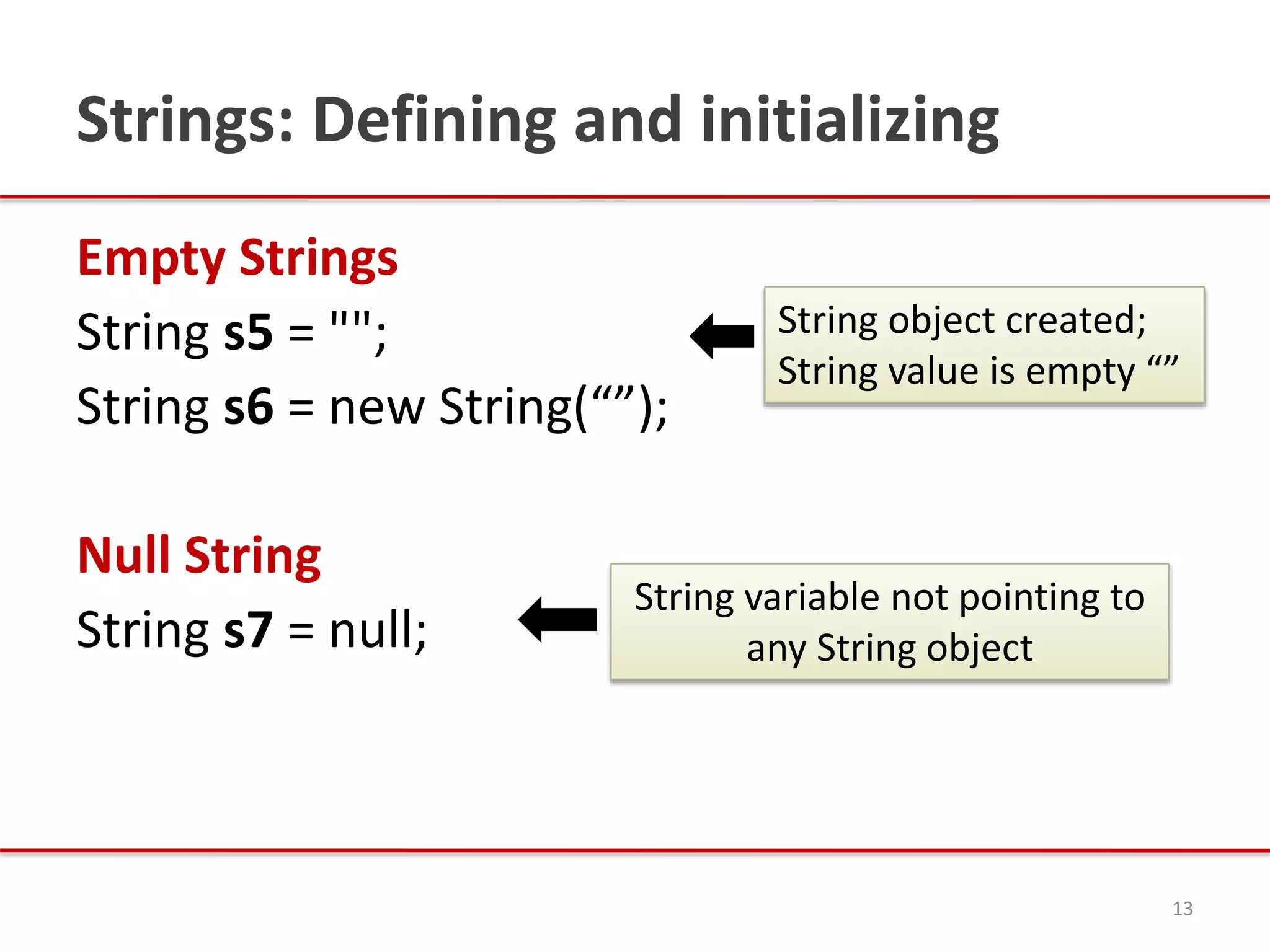 Strings: Defining and initializing

Empty Strings

String s5 = "";

String s6 = new String(“”);

String object created;
String value is empty “”

Null String

String s7 = null;

String variable not pointing to any String object

13